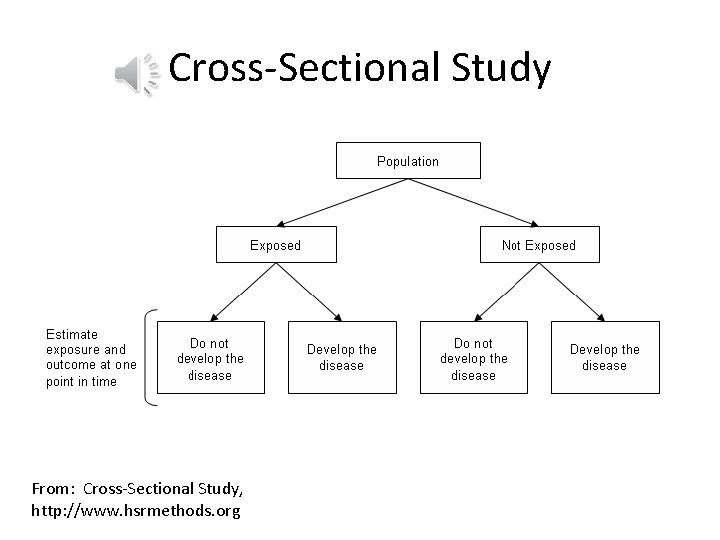 Cross-Sectional Study

Population

Exposed

Not Exposed

Estimate exposure and outcome at one point in time

Do not develop the disease

Develop the disease

Do not develop the disease

Develop the disease

From: Cross-Sectional Study,
http://www.hsrmethods.org